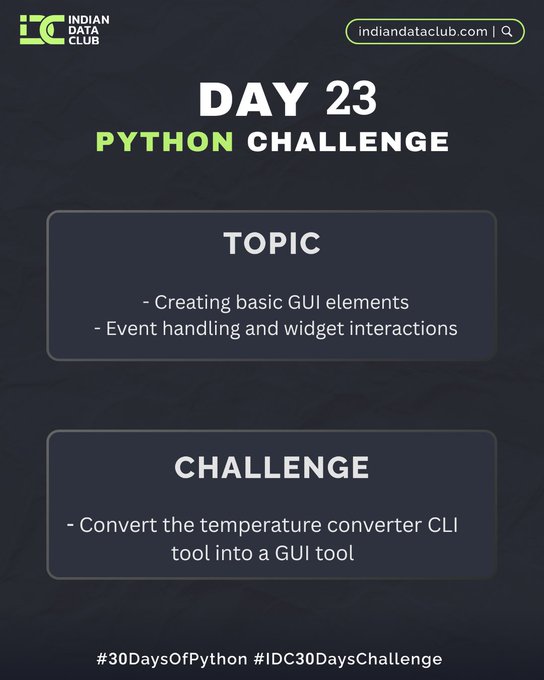 IDC INDIAN DATA CLUB

indiandataclub.com |

DAY 23
PYTHON CHALLENGE

TOPIC

- Creating basic GUI elements
- Event handling and widget interactions

CHALLENGE

- Convert the temperature converter CLI tool into a GUI tool

#30DaysOfPython #IDC30DaysChallenge